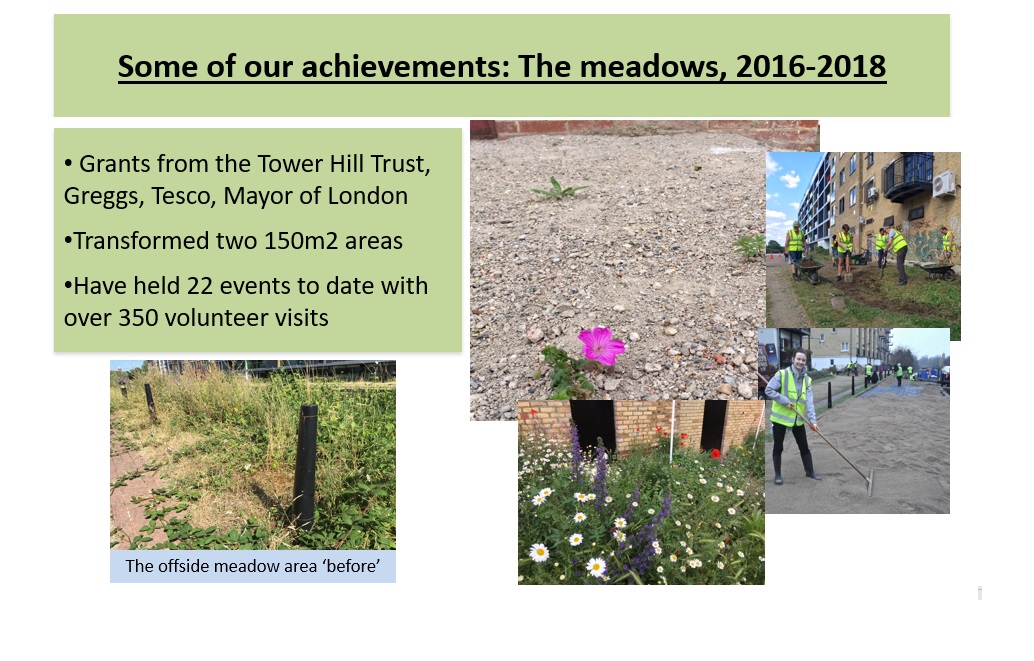 Some of our achievements: The meadows, 2016-2018

• Grants from the Tower Hill Trust, Greggs, Tesco, Mayor of London

•Transformed two 150m2 areas

•Have held 22 events to date with over 350 volunteer visits

The offside meadow area 'before'